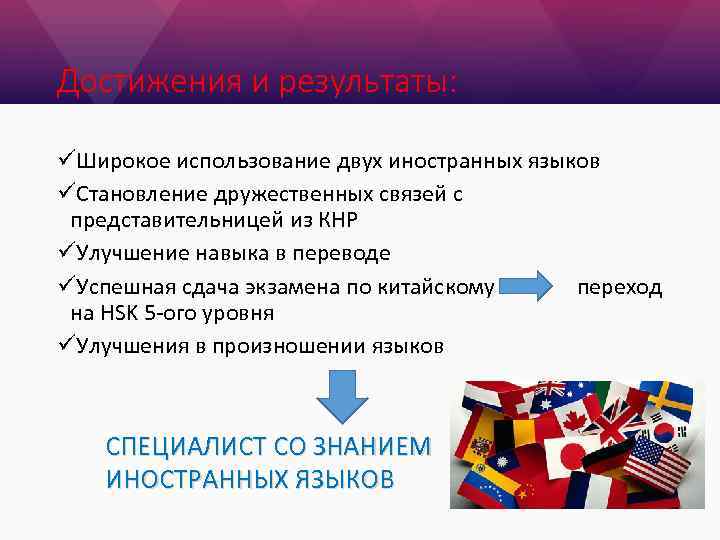 Достижения и результаты:

✓Широкое использование двух иностранных языков

✓Становление дружественных связей с представительницей из КНР

✓Улучшение навыка в переводе

✓Успешная сдача экзамена по китайскому переход на HSK 5-ого уровня

✓Улучшения в произношении языков

СПЕЦИАЛИСТ СО ЗНАНИЕМ ИНОСТРАННЫХ ЯЗЫКОВ